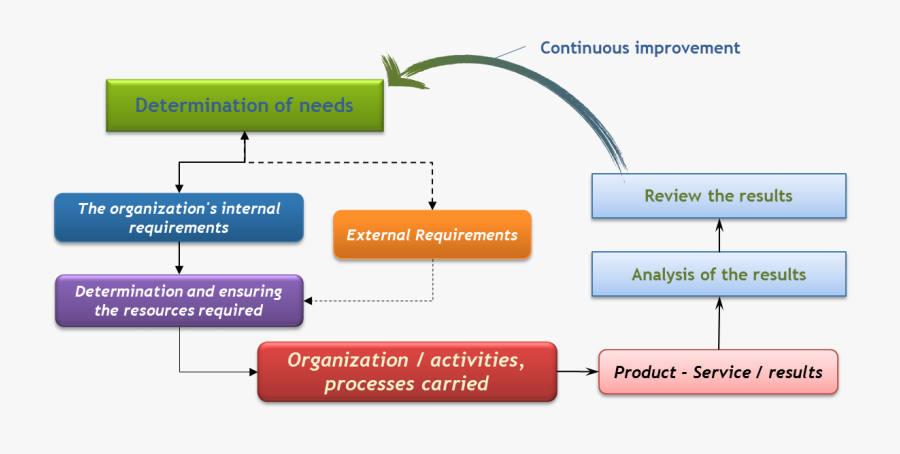 Continuous improvement

Determination of needs

The organization's internal requirements

External Requirements

Determination and ensuring the resources required

Organization / activities, processes carried

Product - Service / results

Analysis of the results

Review the results